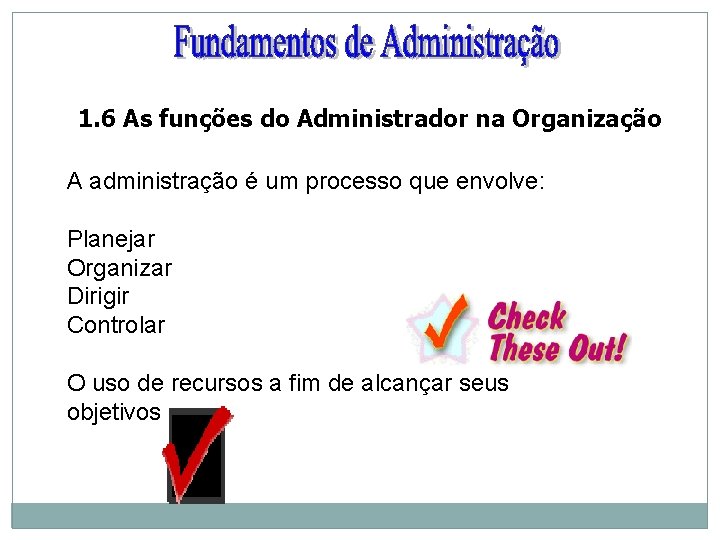 Fundamentos de Administração

1.6 As funções do Administrador na Organização

A administração é um processo que envolve:

Planejar
Organizar
Dirigir
Controlar

Check These Out!

O uso de recursos a fim de alcançar seus objetivos